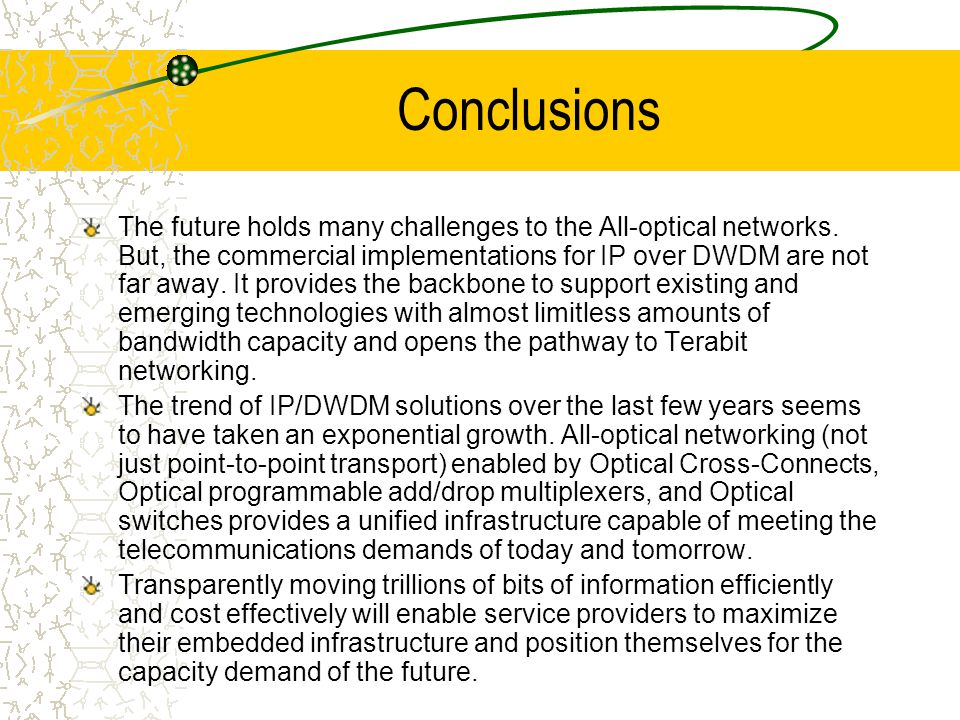 Conclusions

The future holds many challenges to the All-optical networks. But, the commercial implementations for IP over DWDM are not far away. It provides the backbone to support existing and emerging technologies with almost limitless amounts of bandwidth capacity and opens the pathway to Terabit networking.

The trend of IP/DWDM solutions over the last few years seems to have taken an exponential growth. All-optical networking (not just point-to-point transport) enabled by Optical Cross-Connects, Optical programmable add/drop multiplexers, and Optical switches provides a unified infrastructure capable of meeting the telecommunications demands of today and tomorrow.

Transparently moving trillions of bits of information efficiently and cost effectively will enable service providers to maximize their embedded infrastructure and position themselves for the capacity demand of the future.